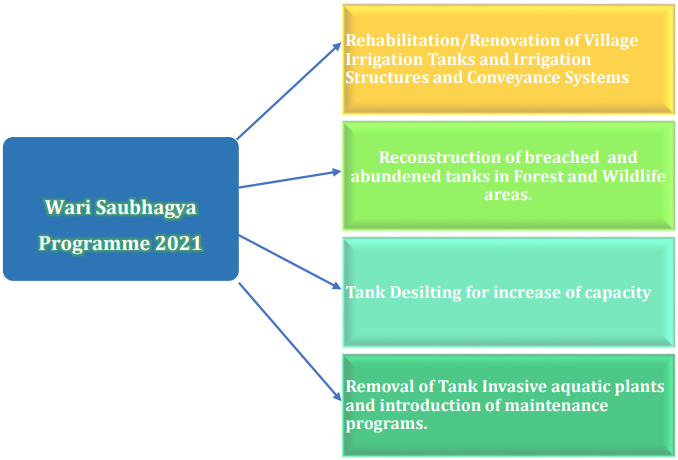 Wari Saubhagya Programme 2021

Rehabilitation/Renovation of Village Irrigation Tanks and Irrigation Structures and Conveyance Systems

Reconstruction of breached and abundened tanks in Forest and Wildlife areas.

Tank Desilting for increase of capacity

Removal of Tank Invasive aquatic plants and introduction of maintenance programs.